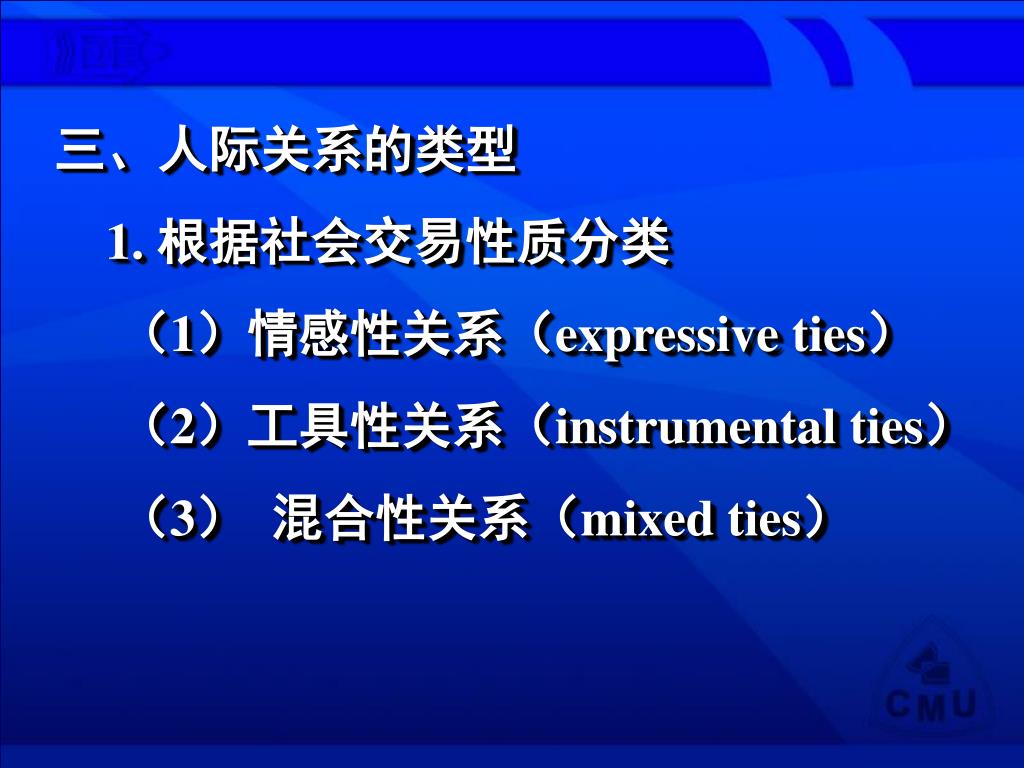 三、人际关系的类型

1. 根据社会交易性质分类

（1）情感性关系（expressive ties）

（2）工具性关系（instrumental ties）

（3） 混合性关系（mixed ties）

CMU